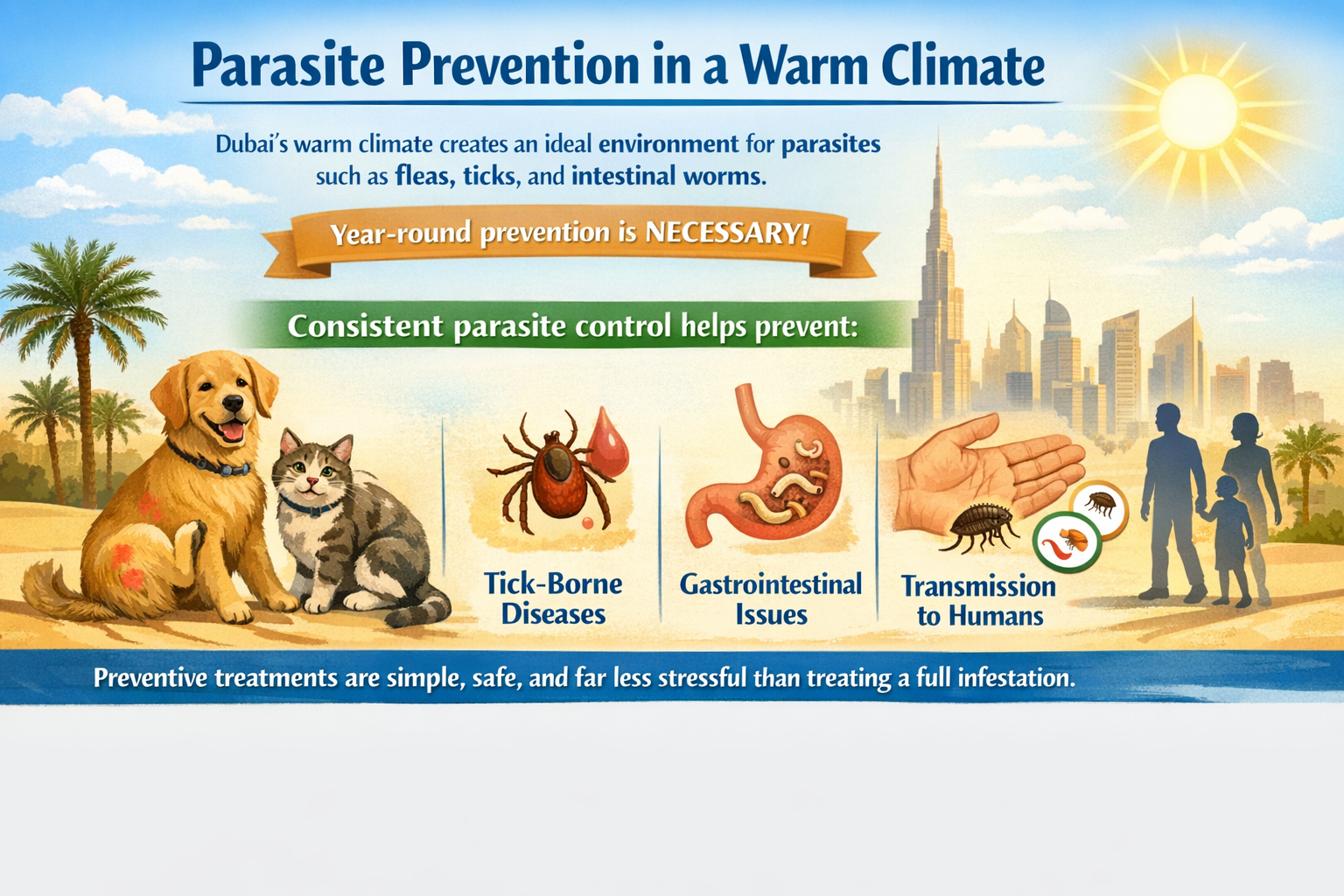 Parasite Prevention in a Warm Climate

Dubai's warm climate creates an ideal environment for parasites such as fleas, ticks, and intestinal worms.

Year-round prevention is NECESSARY!

Consistent parasite control helps prevent:

Tick-Borne Diseases

Gastrointestinal Issues

Transmission to Humans

Preventive treatments are simple, safe, and far less stressful than treating a full infestation.